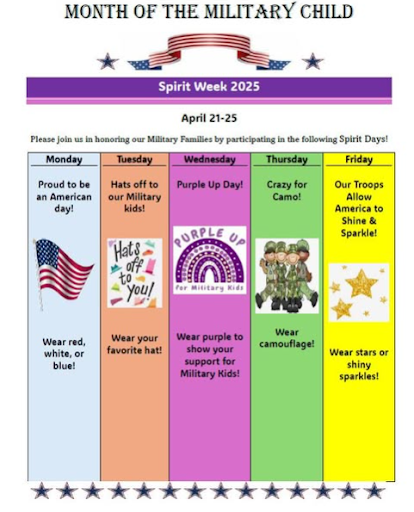 MONTH OF THE MILITARY CHILD

Spirit Week 2025

April 21-25

Please join us in honoring our Military Families by participating in the following Spirit Days!

| Monday | Tuesday | Wednesday | Thursday | Friday |
|---|---|---|---|---|
| Proud to be an American day! | Hats off to our Military kids! | Purple Up Day! | Crazy for Camo! | Our Troops Allow America to Shine & Sparkle! |
| | Hats off to you! | PURPLE UP for Military Kids | | |
| Wear red, white, or blue! | Wear your favorite hat! | Wear purple to show your support for Military Kids! | Wear camouflage! | Wear stars or shiny sparkles! |